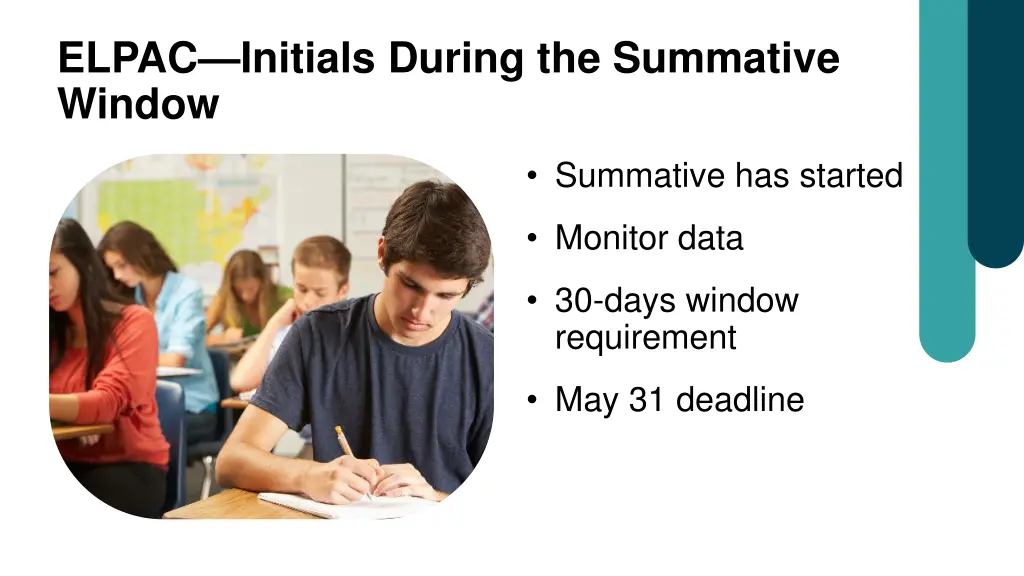 ELPAC—Initials During the Summative Window

• Summative has started
• Monitor data
• 30-days window requirement
• May 31 deadline